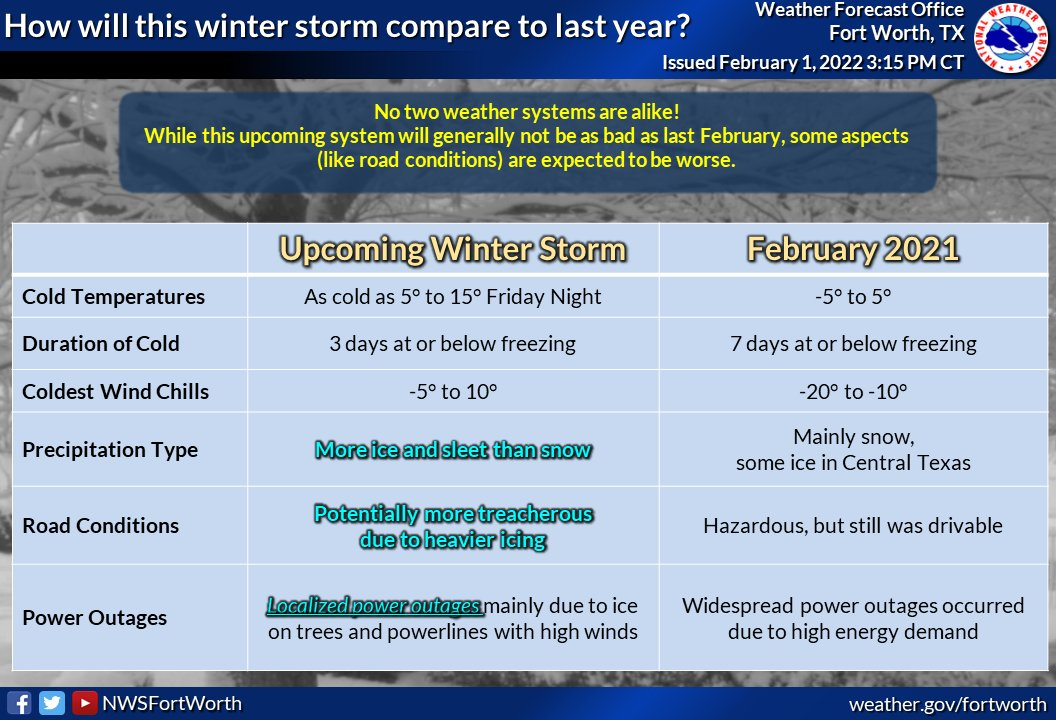 How will this winter storm compare to last year?

Weather Forecast Office
Fort Worth, TX
Issued February 1, 2022 3:15 PM CT

NATIONAL WEATHER SERVICE

No two weather systems are alike!
While this upcoming system will generally not be as bad as last February, some aspects (like road conditions) are expected to be worse.

| | Upcoming Winter Storm | February 2021 |
|---|---|---|
| Cold Temperatures | As cold as 5° to 15° Friday Night | -5° to 5° |
| Duration of Cold | 3 days at or below freezing | 7 days at or below freezing |
| Coldest Wind Chills | -5° to 10° | -20° to -10° |
| Precipitation Type | More ice and sleet than snow | Mainly snow, some ice in Central Texas |
| Road Conditions | Potentially more treacherous due to heavier icing | Hazardous, but still was drivable |
| Power Outages | Localized power outages mainly due to ice on trees and powerlines with high winds | Widespread power outages occurred due to high energy demand |

NWSFortWorth
weather.gov/fortworth